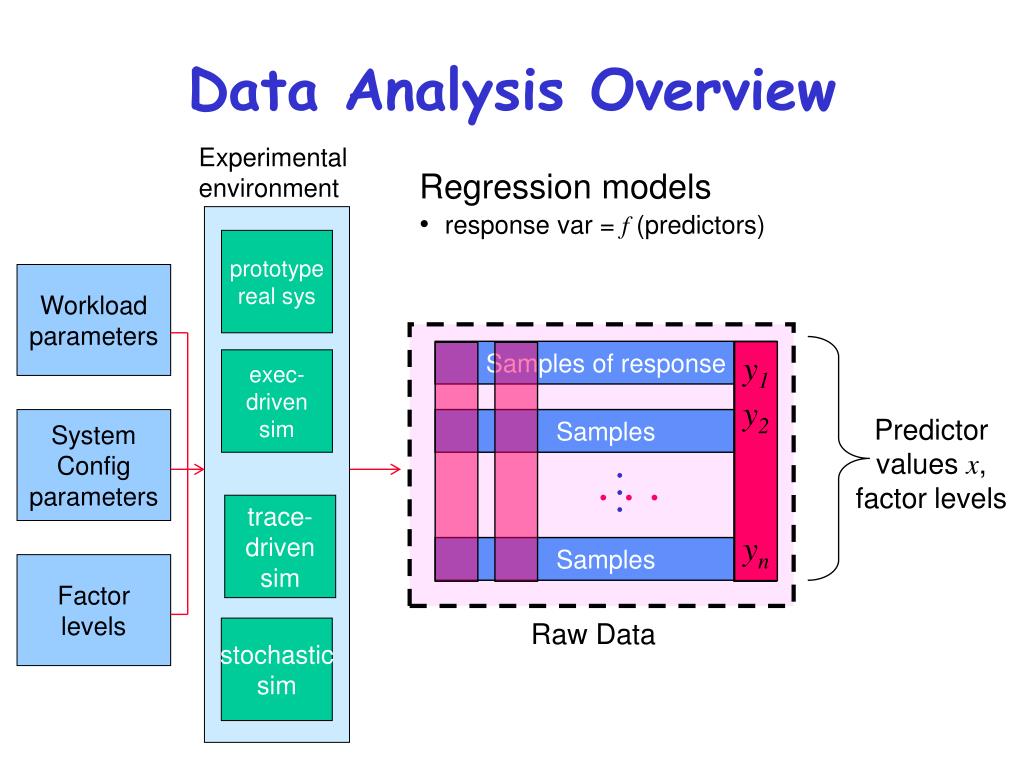 Data Analysis Overview

Experimental environment

Regression models
• response var = $f$ (predictors)

Workload parameters

System Config parameters

Factor levels

prototype real sys

exec-driven sim

trace-driven sim

stochastic sim

Samples of response

Samples

Samples

$y_1$

$y_2$

$y_n$

Predictor values $x$, factor levels

Raw Data